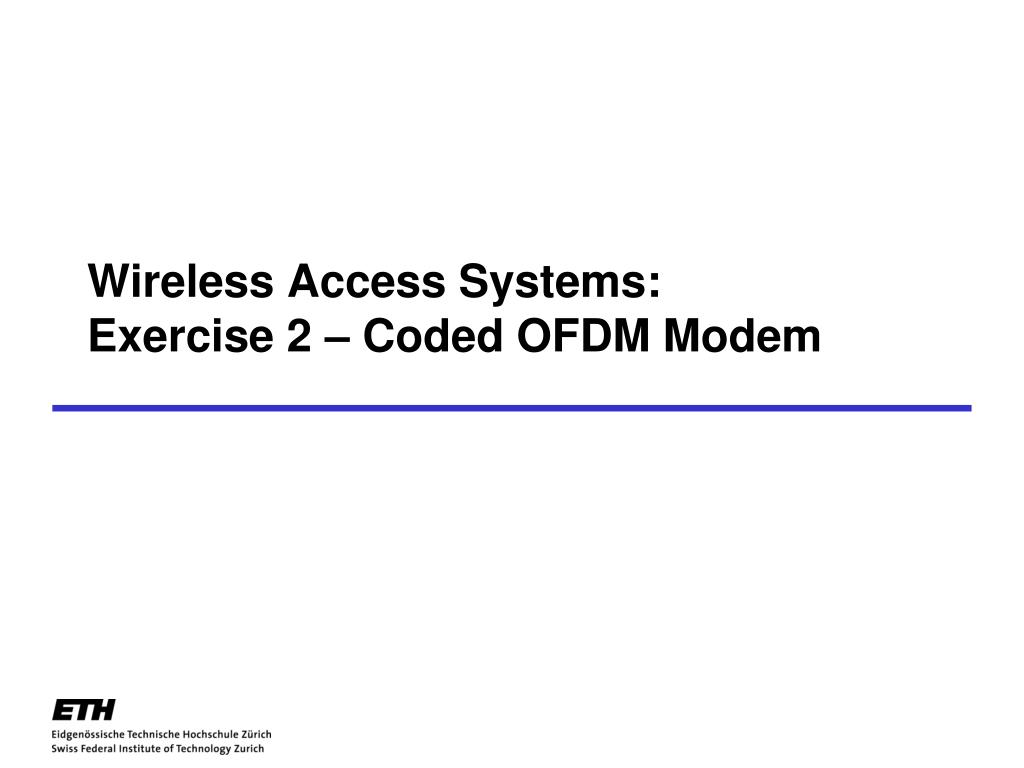 Wireless Access Systems:
Exercise 2 – Coded OFDM Modem

ETH
Eidgenössische Technische Hochschule Zürich
Swiss Federal Institute of Technology Zurich